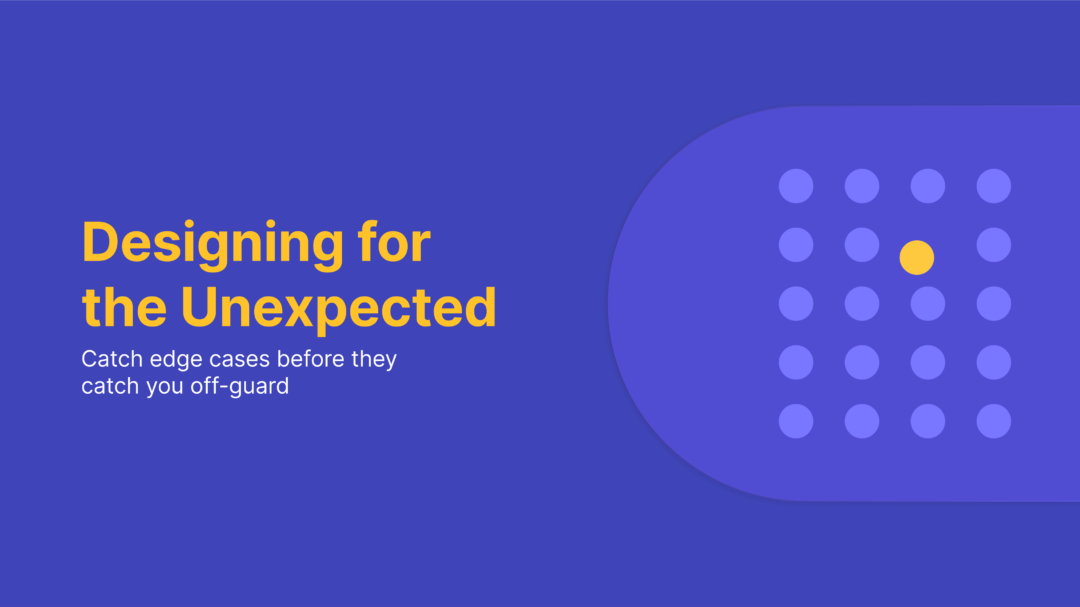 Designing for the Unexpected

Catch edge cases before they catch you off-guard